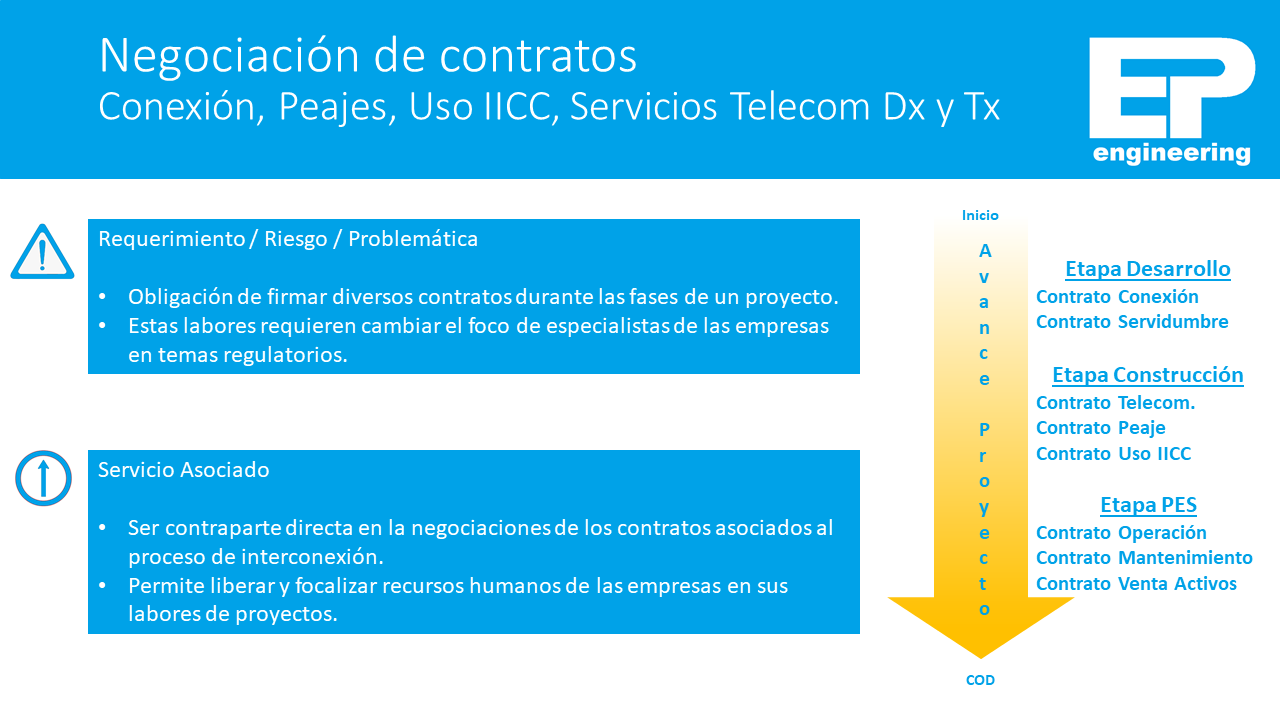 Negociación de contratos
Conexión, Peajes, Uso IICC, Servicios Telecom Dx y Tx

EP
engineering

Requerimiento / Riesgo / Problemática

• Obligación de firmar diversos contratos durante las fases de un proyecto.
• Estas labores requieren cambiar el foco de especialistas de las empresas en temas regulatorios.

Servicio Asociado

• Ser contraparte directa en la negociaciones de los contratos asociados al proceso de interconexión.
• Permite liberar y focalizar recursos humanos de las empresas en sus labores de proyectos.

Inicio

Avance Proyecto

COD

Etapa Desarrollo
Contrato Conexión
Contrato Servidumbre

Etapa Construcción
Contrato Telecom.
Contrato Peaje
Contrato Uso IICC

Etapa PES
Contrato Operación
Contrato Mantenimiento
Contrato Venta Activos